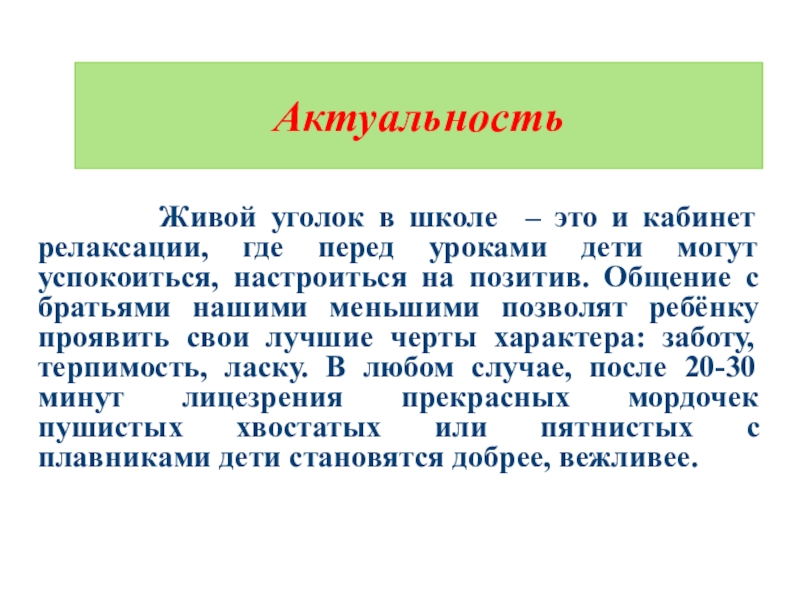 Актуальность

Живой уголок в школе – это и кабинет релаксации, где перед уроками дети могут успокоиться, настроиться на позитив. Общение с братьями нашими меньшими позволят ребёнку проявить свои лучшие черты характера: заботу, терпимость, ласку. В любом случае, после 20-30 минут лицезрения прекрасных мордочек пушистых хвостатых или пятнистых с плавниками дети становятся добрее, вежливее.